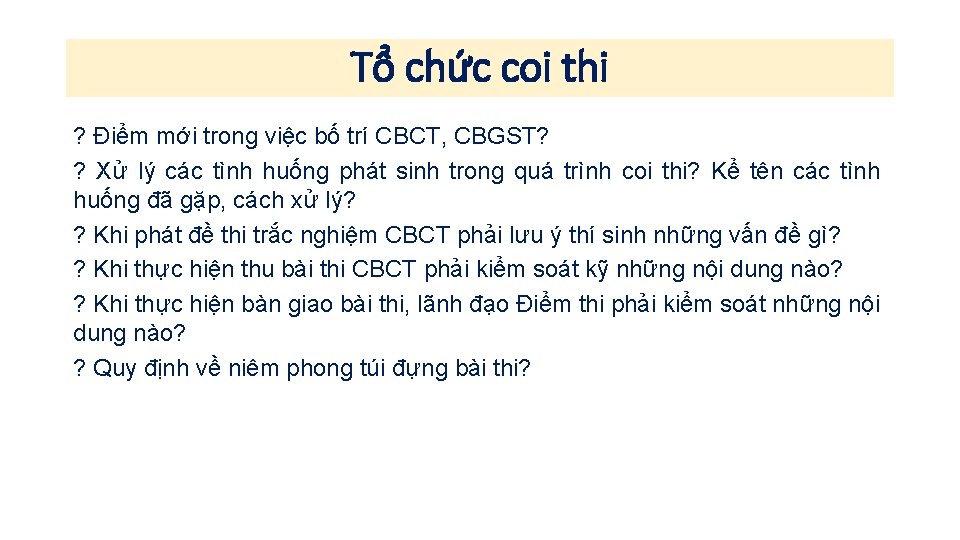 Tổ chức coi thi

? Điểm mới trong việc bố trí CBCT, CBGST?

? Xử lý các tình huống phát sinh trong quá trình coi thi? Kể tên các tình huống đã gặp, cách xử lý?

? Khi phát đề thi trắc nghiệm CBCT phải lưu ý thí sinh những vấn đề gì?

? Khi thực hiện thu bài thi CBCT phải kiểm soát kỹ những nội dung nào?

? Khi thực hiện bàn giao bài thi, lãnh đạo Điểm thi phải kiểm soát những nội dung nào?

? Quy định về niêm phong túi đựng bài thi?